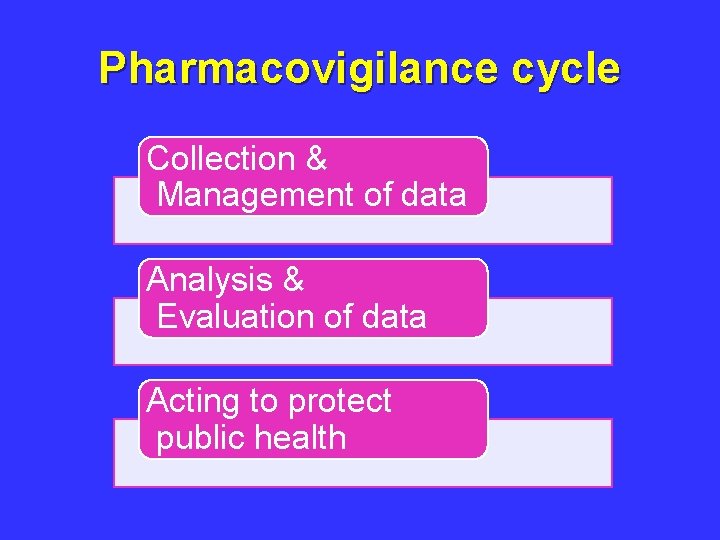 Pharmacovigilance cycle

Collection & Management of data

Analysis & Evaluation of data

Acting to protect public health